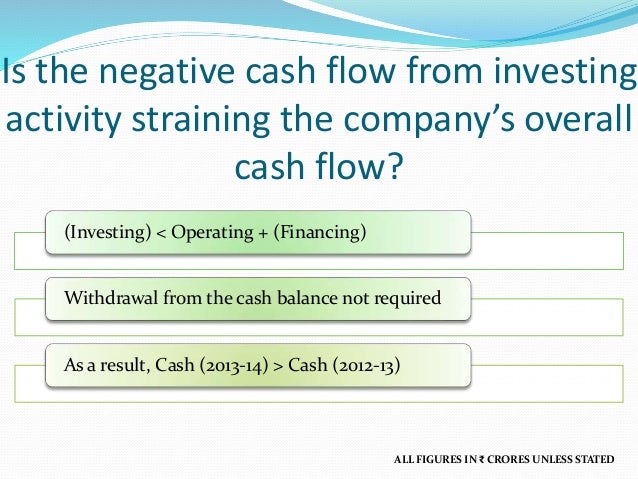 Is the negative cash flow from investing activity straining the company's overall cash flow?

(Investing) < Operating + (Financing)

Withdrawal from the cash balance not required

As a result, Cash (2013-14) > Cash (2012-13)

ALL FIGURES IN ₹ CRORES UNLESS STATED